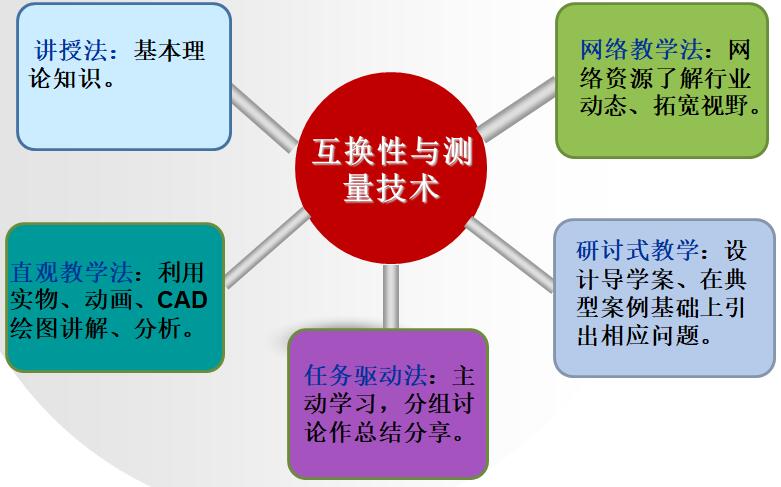 讲授法：基本理论知识。

网络教学法：网络资源了解行业动态、拓宽视野。

互换性与测量技术

直观教学法：利用实物、动画、CAD绘图讲解、分析。

研讨式教学：设计导学案、在典型案例基础上引出相应问题。

任务驱动法：主动学习，分组讨论作总结分享。